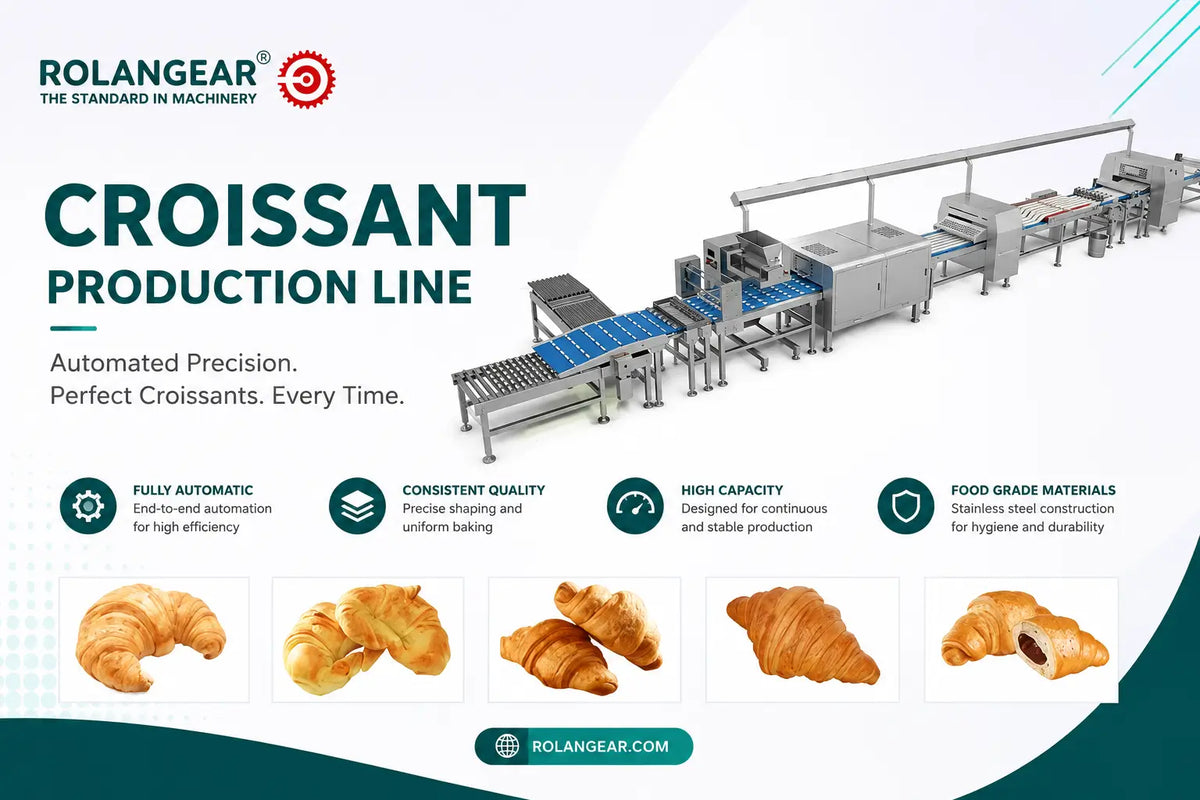 ROLANGEAR®
THE STANDARD IN MACHINERY

CROISSANT
PRODUCTION LINE

Automated Precision.
Perfect Croissants. Every Time.

FULLY AUTOMATIC
End-to-end automation for high efficiency

CONSISTENT QUALITY
Precise shaping and uniform baking

HIGH CAPACITY
Designed for continuous and stable production

FOOD GRADE MATERIALS
Stainless steel construction for hygiene and durability

ROLANGEAR.COM